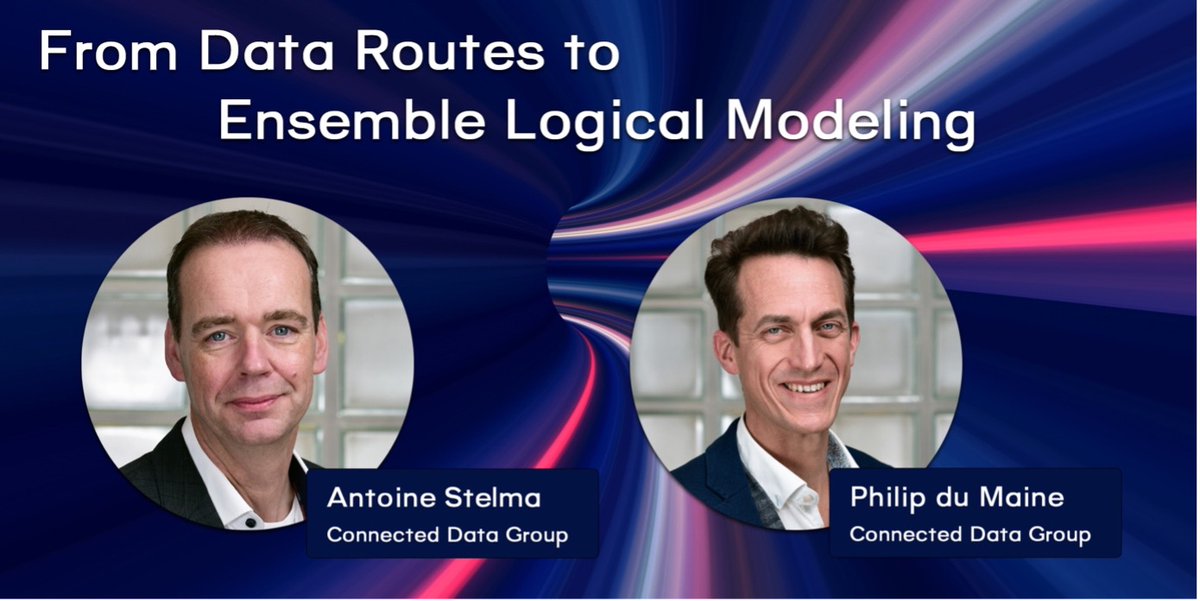 From Data Routes to Ensemble Logical Modeling

Antoine Stelma
Connected Data Group

Philip du Maine
Connected Data Group